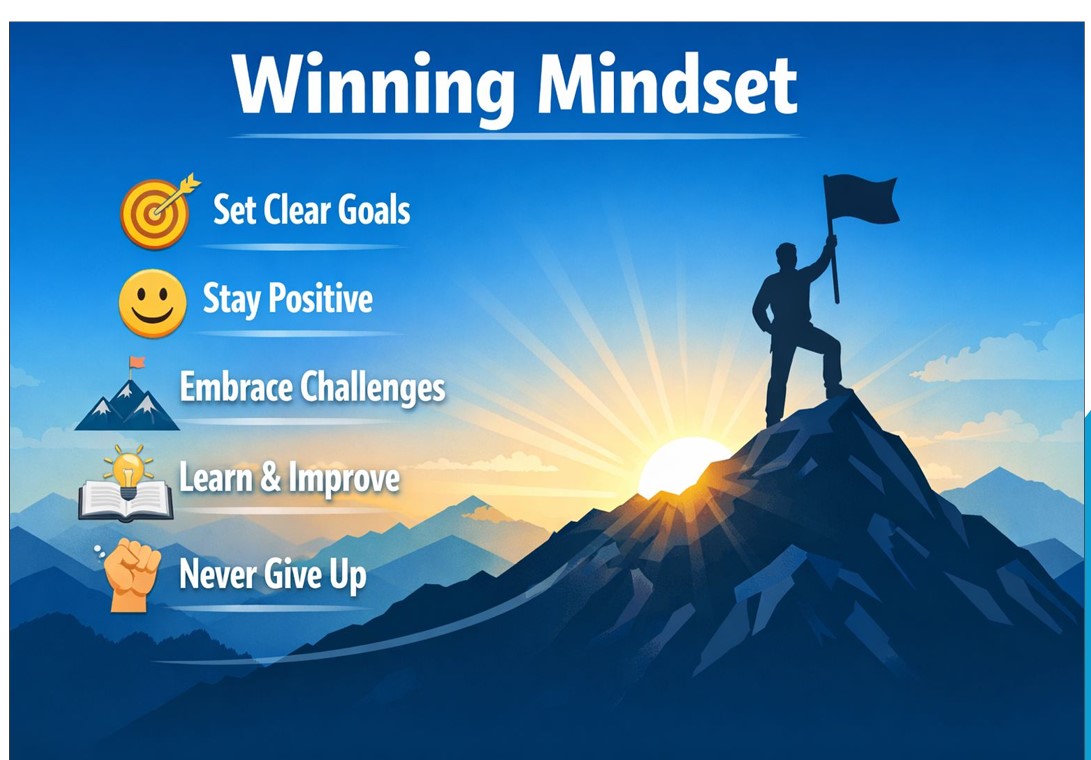 Winning Mindset

Set Clear Goals

Stay Positive

Embrace Challenges

Learn & Improve

Never Give Up